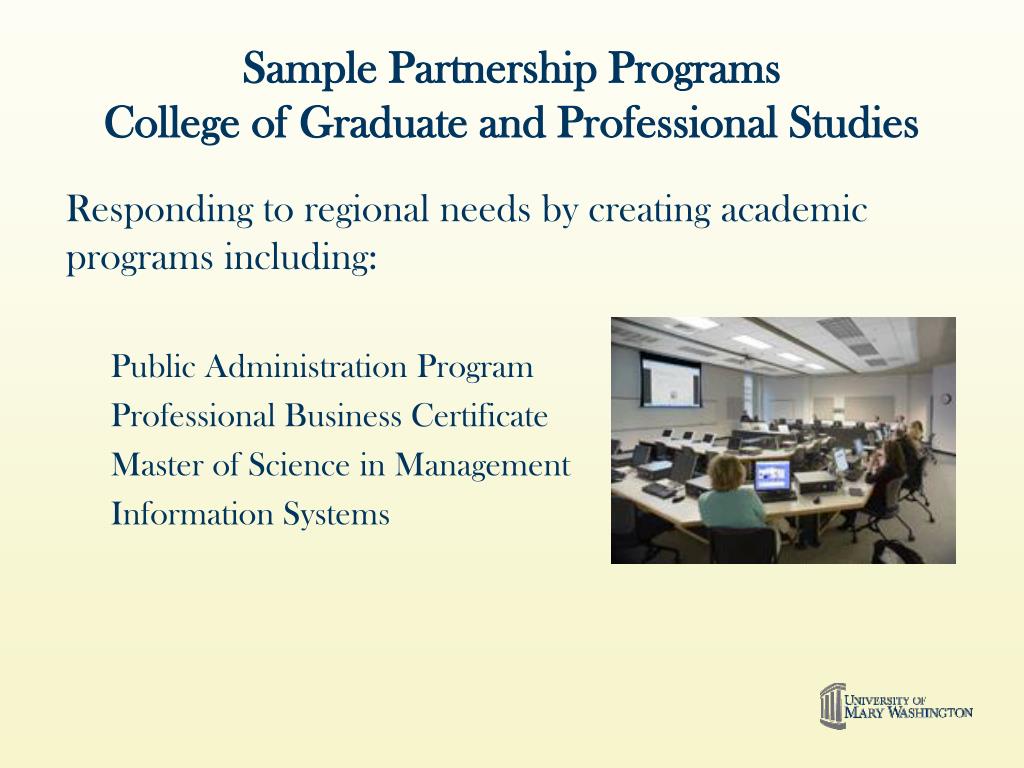 Sample Partnership Programs
College of Graduate and Professional Studies

Responding to regional needs by creating academic programs including:

Public Administration Program
Professional Business Certificate
Master of Science in Management
Information Systems

UNIVERSITY OF
MARY WASHINGTON